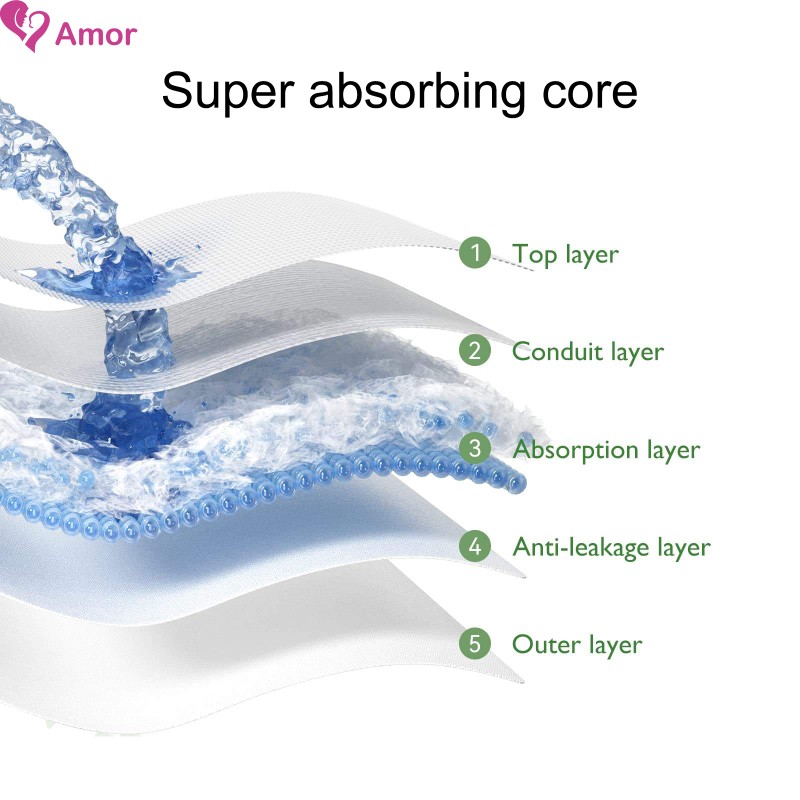 Amor

Super absorbing core

1 Top layer

2 Conduit layer

3 Absorption layer

4 Anti-leakage layer

5 Outer layer